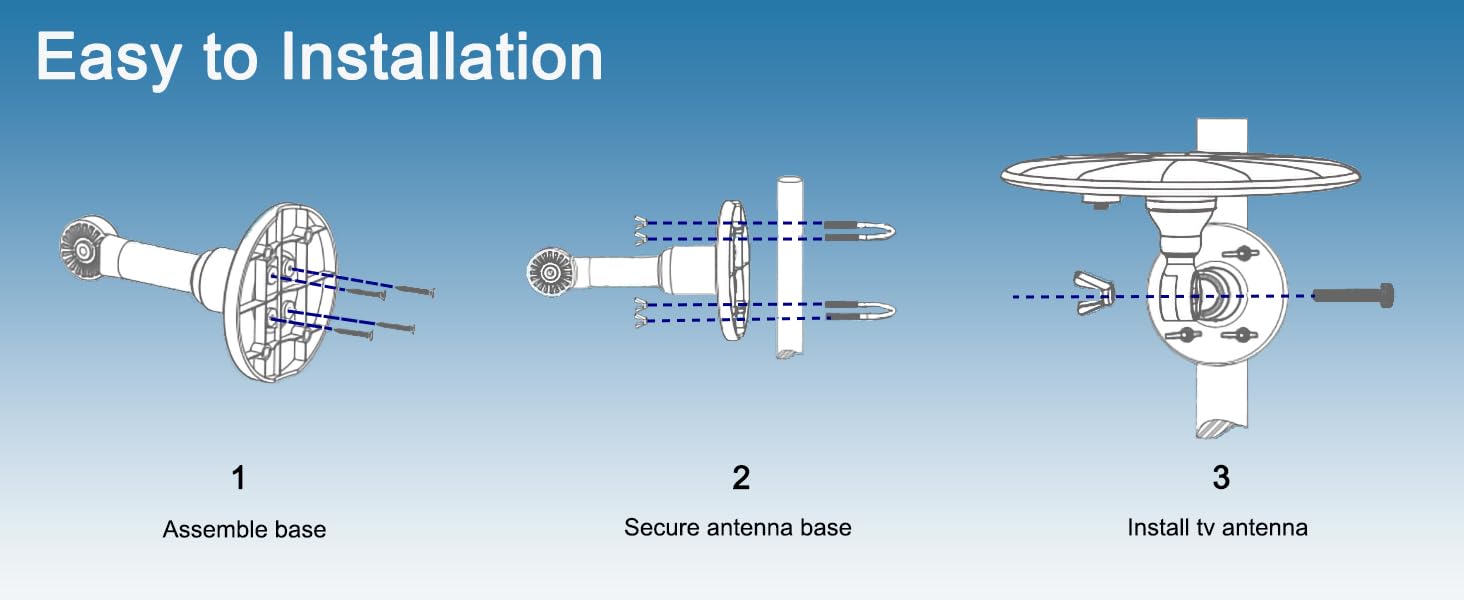 Easy to Installation

1
Assemble base

2
Secure antenna base

3
Install tv antenna